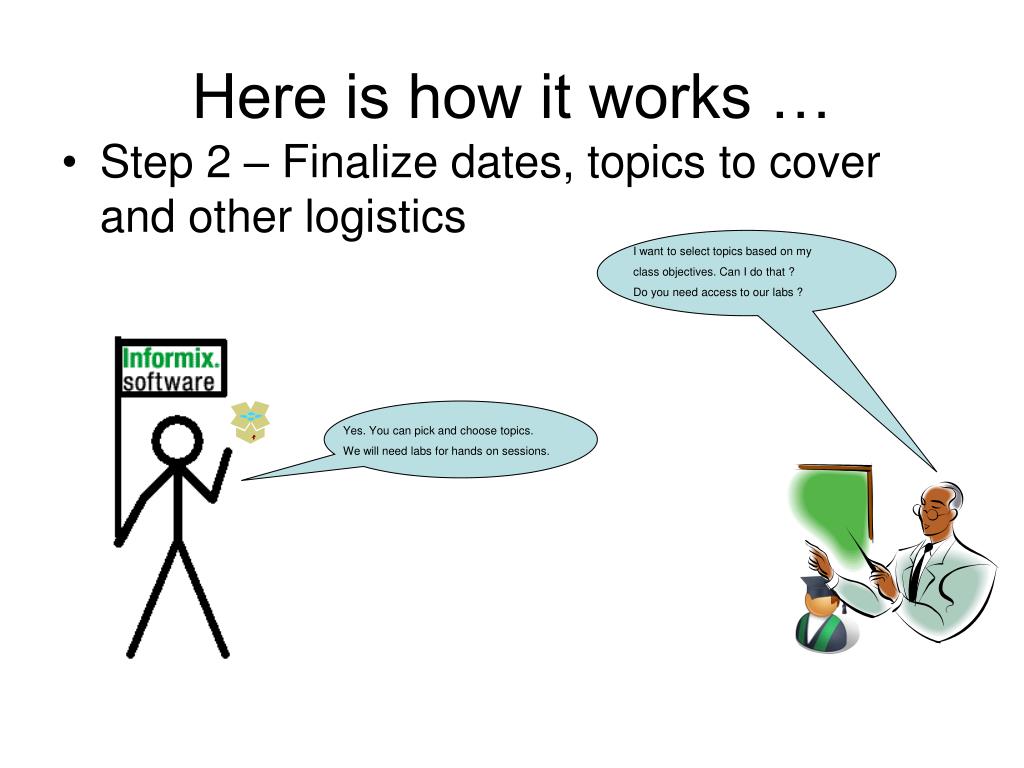 Here is how it works …

• Step 2 – Finalize dates, topics to cover and other logistics

I want to select topics based on my class objectives. Can I do that ?
Do you need access to our labs ?

Informix. software

Yes. You can pick and choose topics.
We will need labs for hands on sessions.